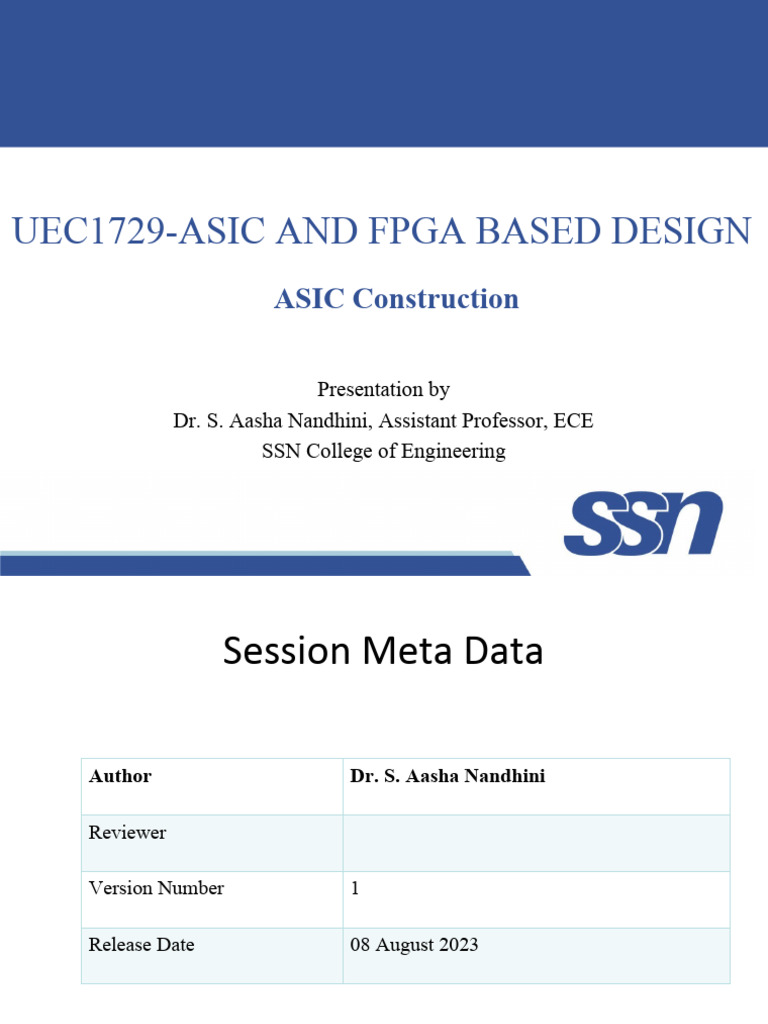 UEC1729-ASIC AND FPGA BASED DESIGN

ASIC Construction

Presentation by
Dr. S. Aasha Nandhini, Assistant Professor, ECE
SSN College of Engineering

SSN

Session Meta Data

| Author | Dr. S. Aasha Nandhini |
|---|---|
| Reviewer | |
| Version Number | 1 |
| Release Date | 08 August 2023 |